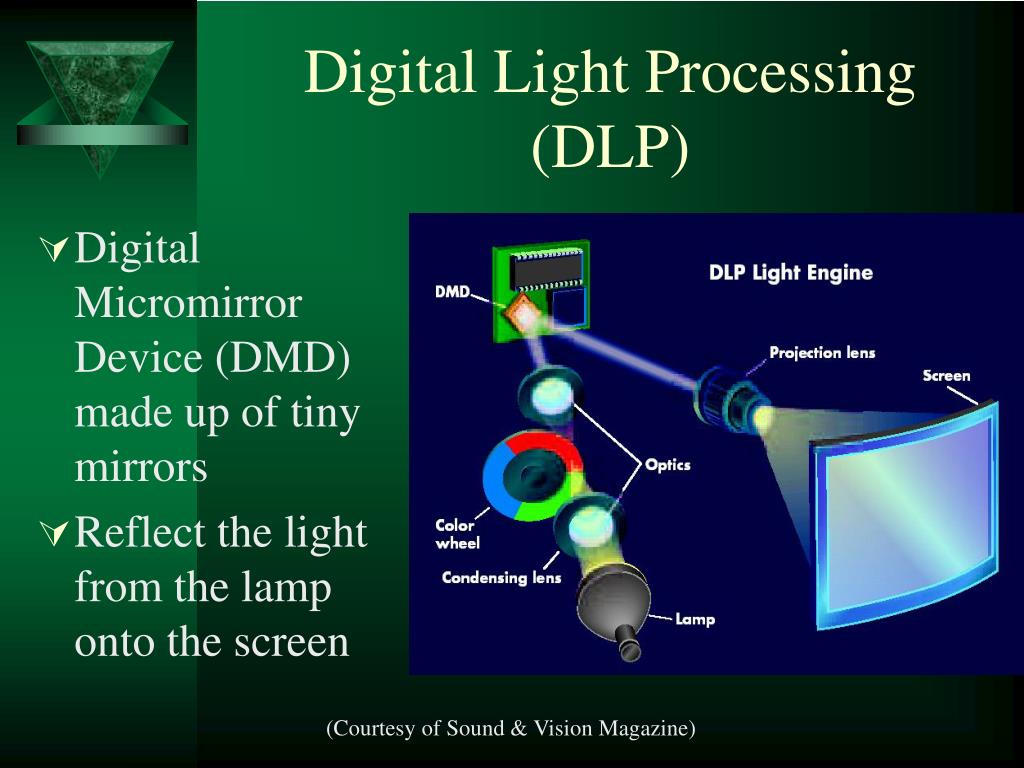 Digital Light Processing (DLP)

Digital Micromirror Device (DMD) made up of tiny mirrors

Reflect the light from the lamp onto the screen

DLP Light Engine

DMD

Projection lens

Screen

Optics

Color wheel

Condensing lens

Lamp

(Courtesy of Sound & Vision Magazine)